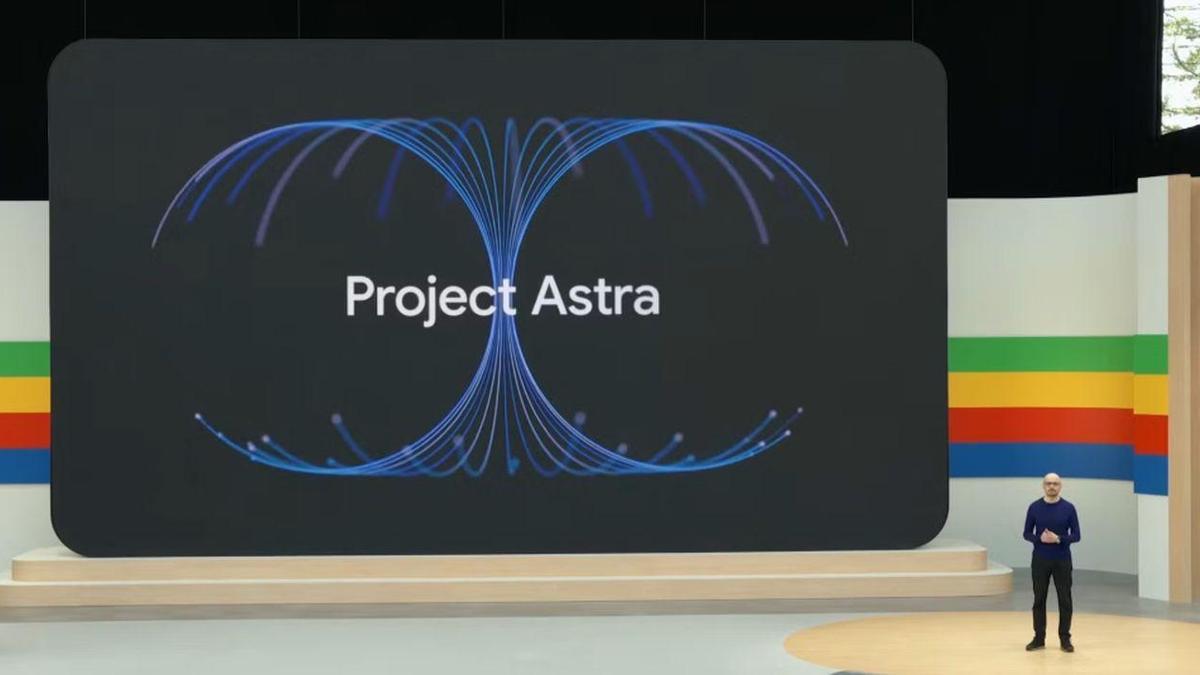 Project Astra